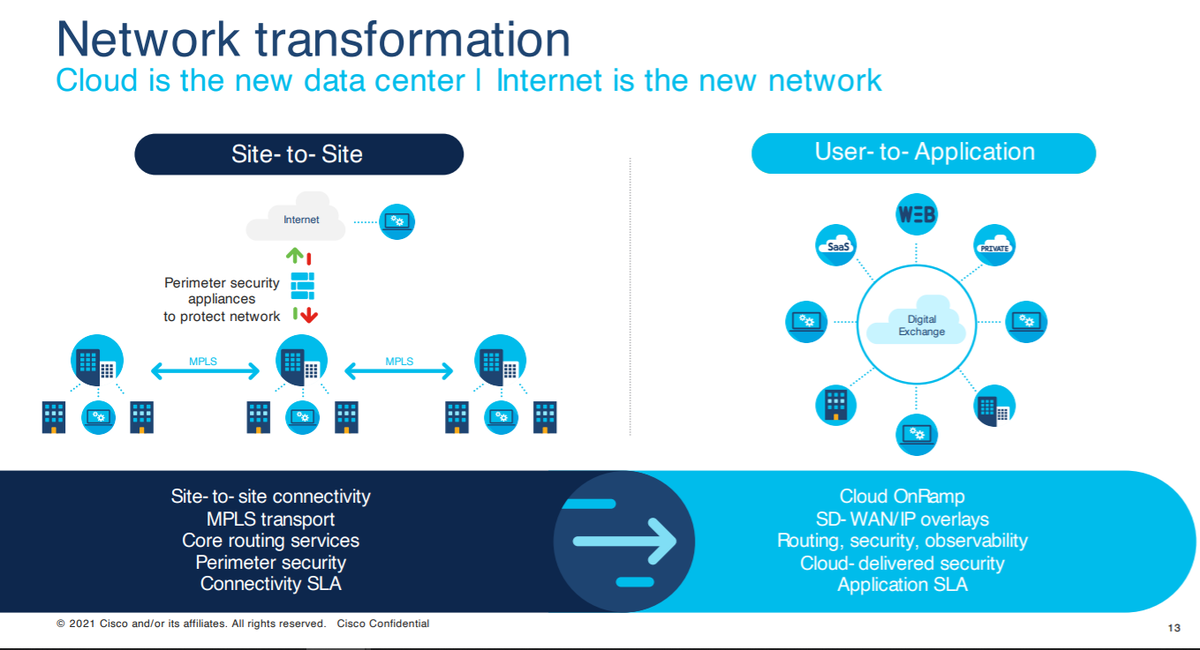 Network transformation

Cloud is the new data center | Internet is the new network

Site- to- Site

Internet

Perimeter security appliances to protect network

MPLS

MPLS

User- to- Application

WEB

SaaS

PRIVATE

Digital Exchange

Site- to- site connectivity
MPLS transport
Core routing services
Perimeter security
Connectivity SLA

Cloud OnRamp
SD- WAN/IP overlays
Routing, security, observability
Cloud- delivered security
Application SLA

© 2021 Cisco and/or its affiliates. All rights reserved. Cisco Confidential

13